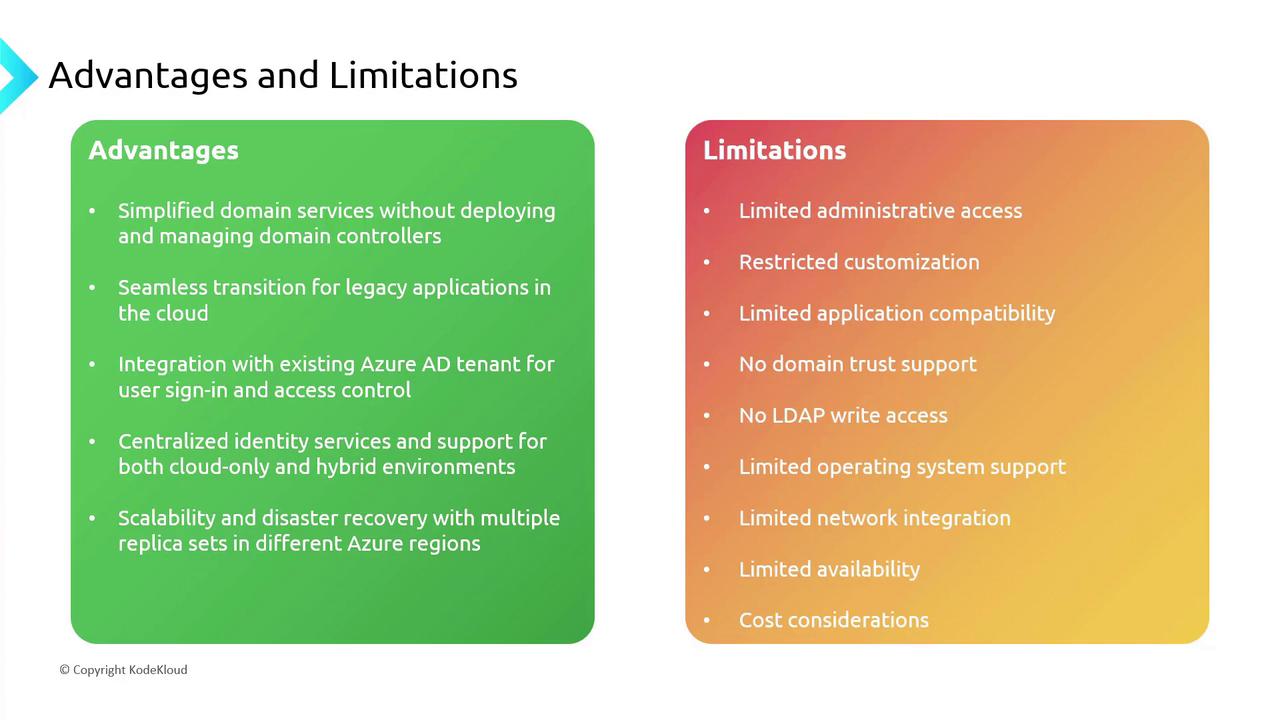 Advantages and Limitations

Advantages

• Simplified domain services without deploying and managing domain controllers

• Seamless transition for legacy applications in the cloud

• Integration with existing Azure AD tenant for user sign-in and access control

• Centralized identity services and support for both cloud-only and hybrid environments

• Scalability and disaster recovery with multiple replica sets in different Azure regions

Limitations

• Limited administrative access

• Restricted customization

• Limited application compatibility

• No domain trust support

• No LDAP write access

• Limited operating system support

• Limited network integration

• Limited availability

• Cost considerations

© Copyright KodeKloud